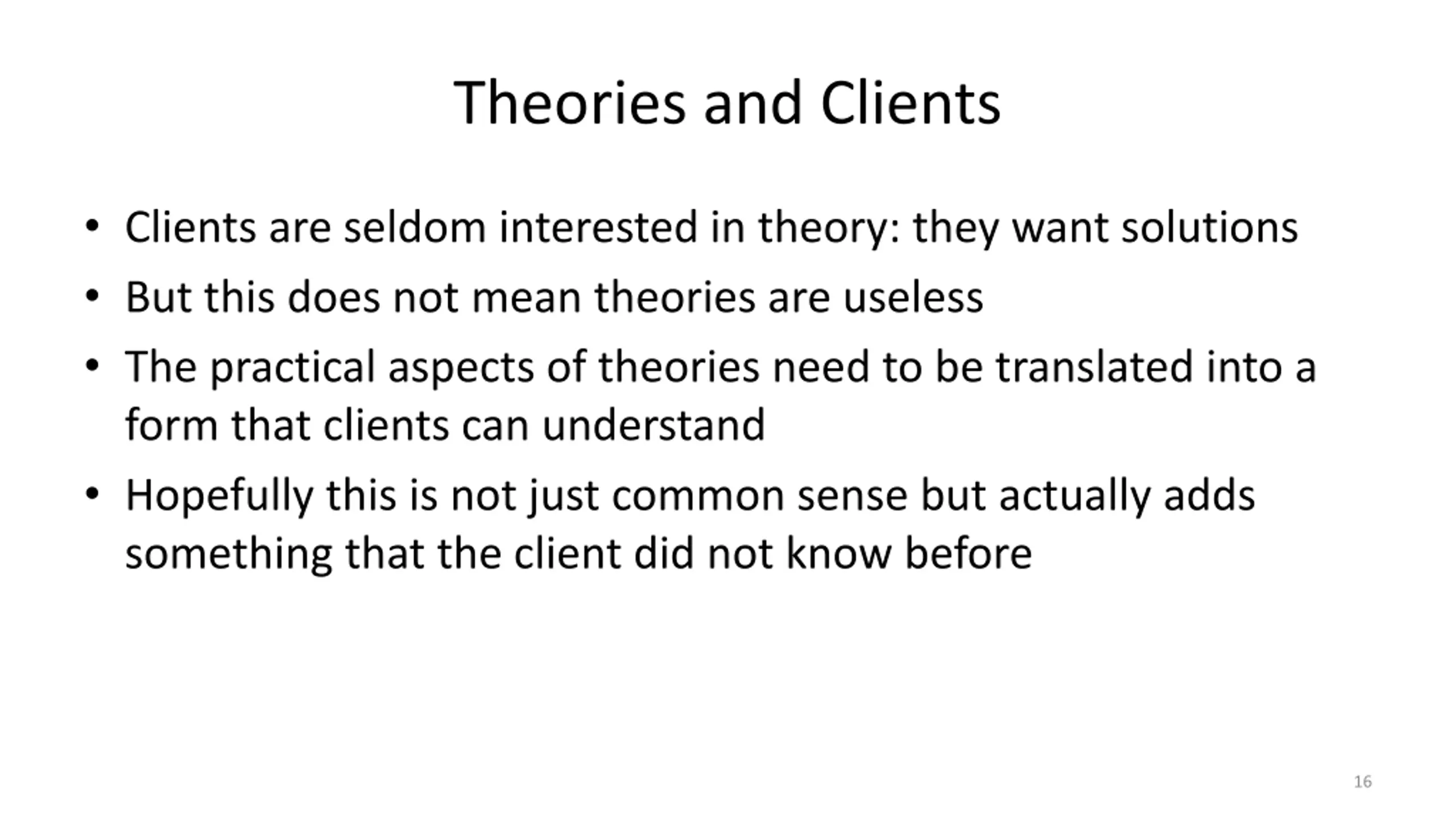 Theories and Clients

• Clients are seldom interested in theory: they want solutions
• But this does not mean theories are useless
• The practical aspects of theories need to be translated into a form that clients can understand
• Hopefully this is not just common sense but actually adds something that the client did not know before

16